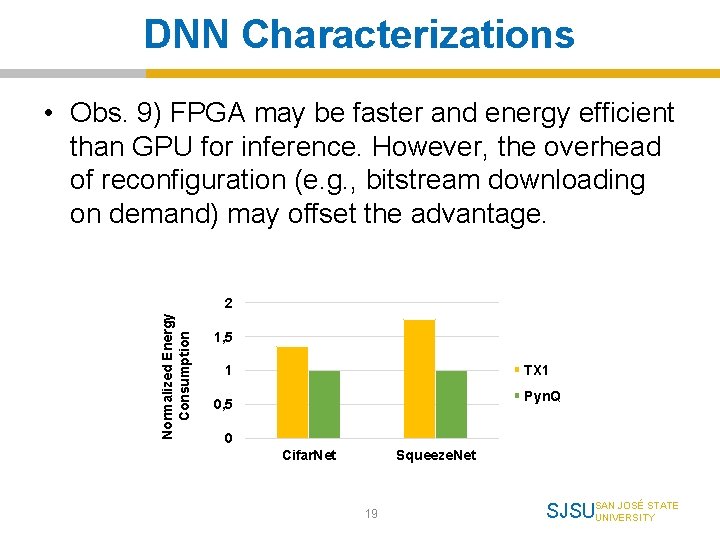 DNN Characterizations

• Obs. 9) FPGA may be faster and energy efficient than GPU for inference. However, the overhead of reconfiguration (e.g., bitstream downloading on demand) may offset the advantage.

Normalized Energy Consumption

2
1,5
1
0,5
0

CifarNet
SqueezeNet

TX1
PynQ

19

SJSU SAN JOSÉ STATE UNIVERSITY